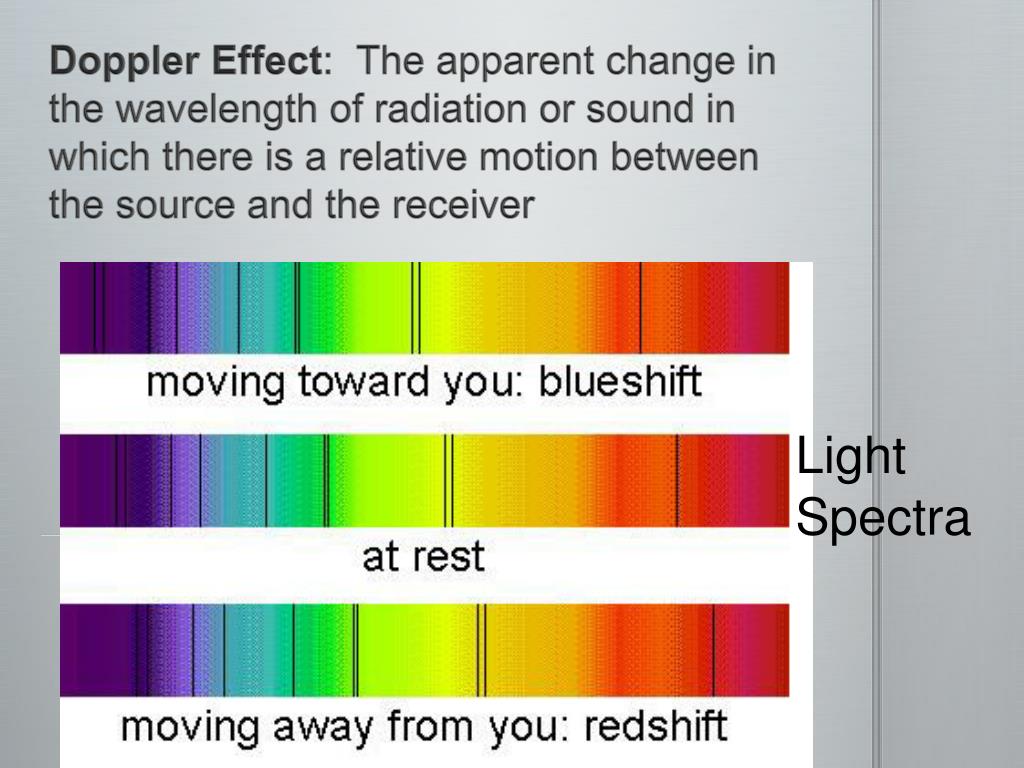 Doppler Effect: The apparent change in the wavelength of radiation or sound in which there is a relative motion between the source and the receiver

moving toward you: blueshift

at rest

moving away from you: redshift

Light Spectra